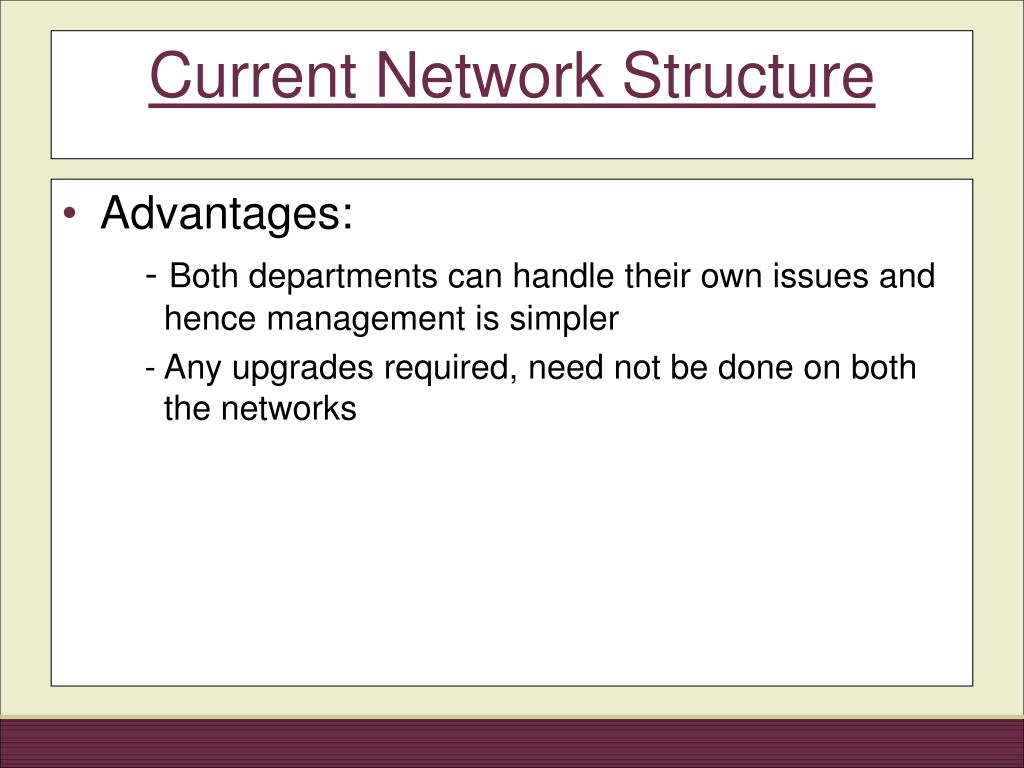 Current Network Structure

• Advantages:

- Both departments can handle their own issues and hence management is simpler

- Any upgrades required, need not be done on both the networks